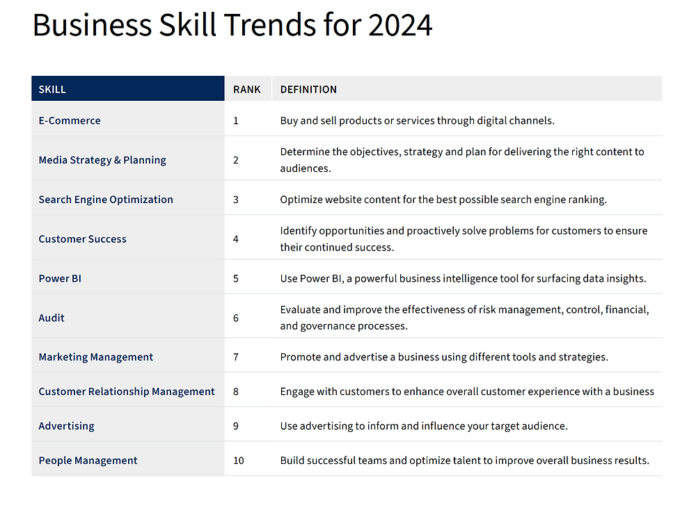 Business Skill Trends for 2024

| SKILL | RANK | DEFINITION |
|---|---|---|
| E-Commerce | 1 | Buy and sell products or services through digital channels. |
| Media Strategy & Planning | 2 | Determine the objectives, strategy and plan for delivering the right content to audiences. |
| Search Engine Optimization | 3 | Optimize website content for the best possible search engine ranking. |
| Customer Success | 4 | Identify opportunities and proactively solve problems for customers to ensure their continued success. |
| Power BI | 5 | Use Power BI, a powerful business intelligence tool for surfacing data insights. |
| Audit | 6 | Evaluate and improve the effectiveness of risk management, control, financial, and governance processes. |
| Marketing Management | 7 | Promote and advertise a business using different tools and strategies. |
| Customer Relationship Management | 8 | Engage with customers to enhance overall customer experience with a business |
| Advertising | 9 | Use advertising to inform and influence your target audience. |
| People Management | 10 | Build successful teams and optimize talent to improve overall business results. |